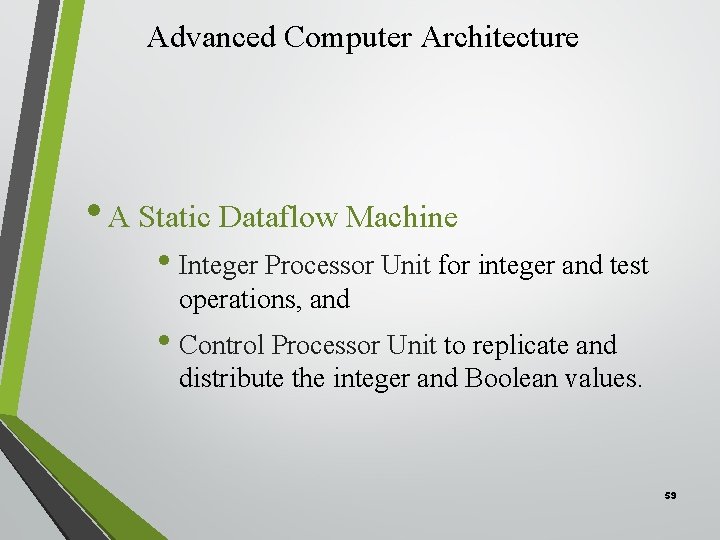 Advanced Computer Architecture

• A Static Dataflow Machine

• Integer Processor Unit for integer and test operations, and

• Control Processor Unit to replicate and distribute the integer and Boolean values.

59